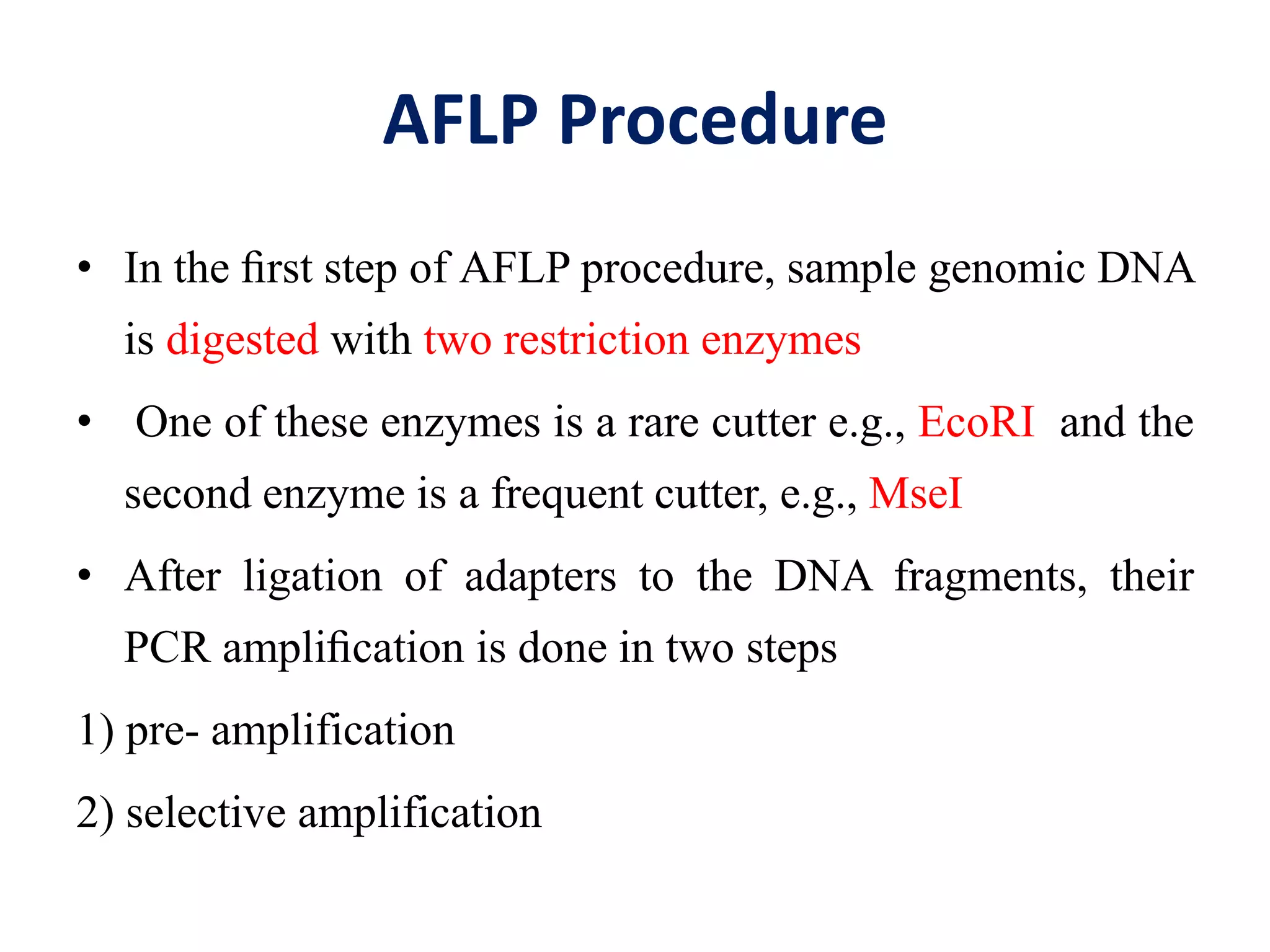 AFLP Procedure

• In the first step of AFLP procedure, sample genomic DNA is digested with two restriction enzymes

• One of these enzymes is a rare cutter e.g., EcoRI and the second enzyme is a frequent cutter, e.g., MseI

• After ligation of adapters to the DNA fragments, their PCR amplification is done in two steps

1) pre- amplification

2) selective amplification